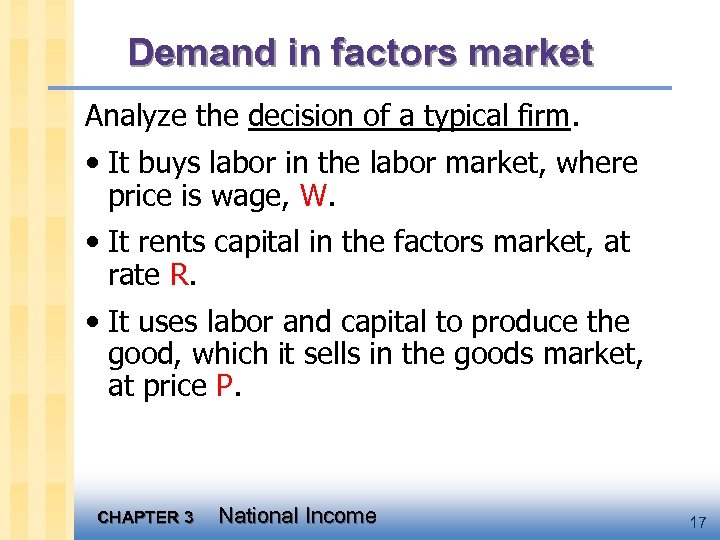 Demand in factors market

Analyze the decision of a typical firm.

• It buys labor in the labor market, where price is wage, W.

• It rents capital in the factors market, at rate R.

• It uses labor and capital to produce the good, which it sells in the goods market, at price P.

CHAPTER 3 National Income

17